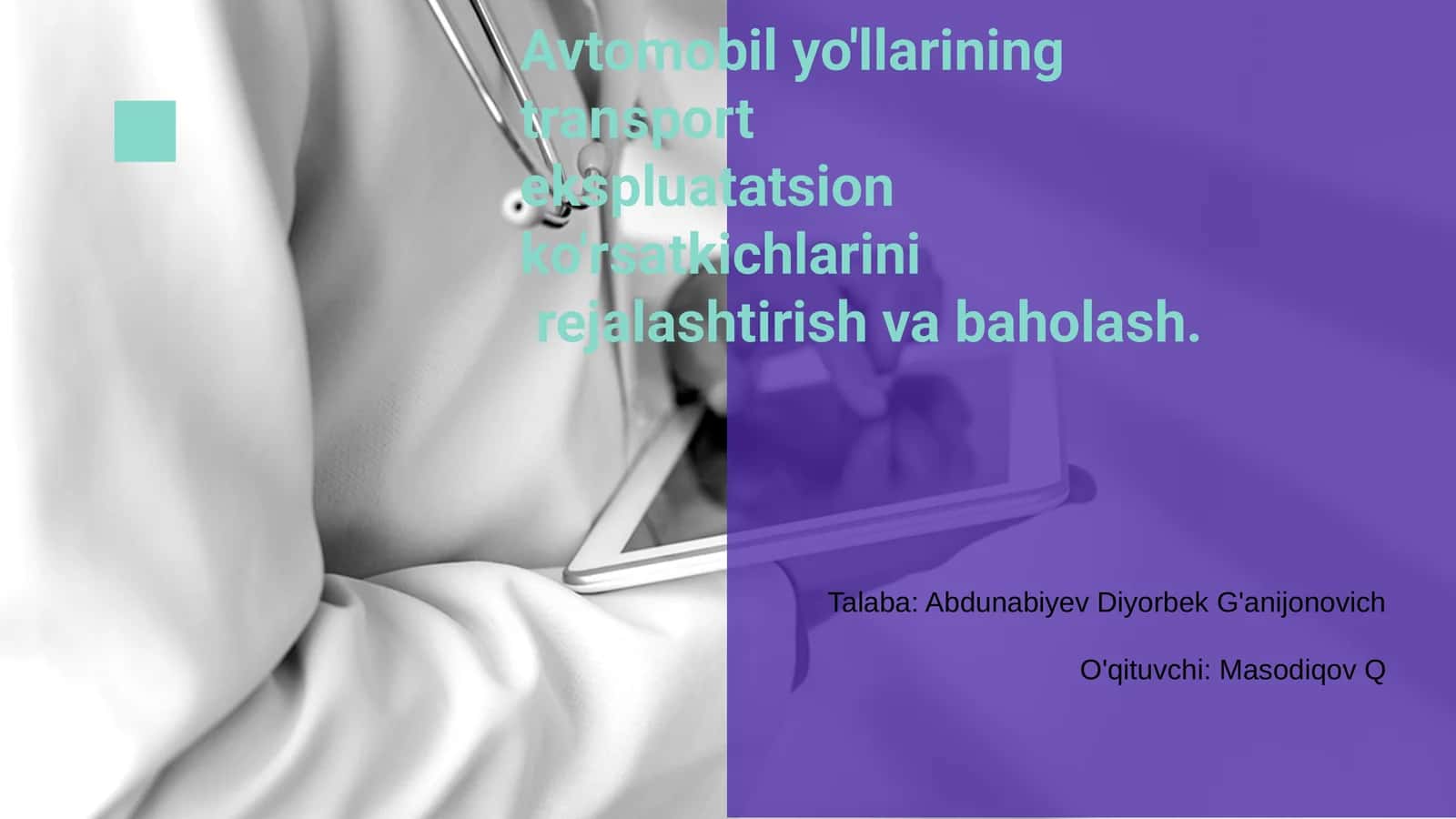 Avtomobil yo'llarining transport ekspluatatsion ko'rsatkichlarini rejalashtirish va baholash.

Talaba: Abdunabiyev Diyorbek G'anijonovich

O'qituvchi: Masodiqov Q